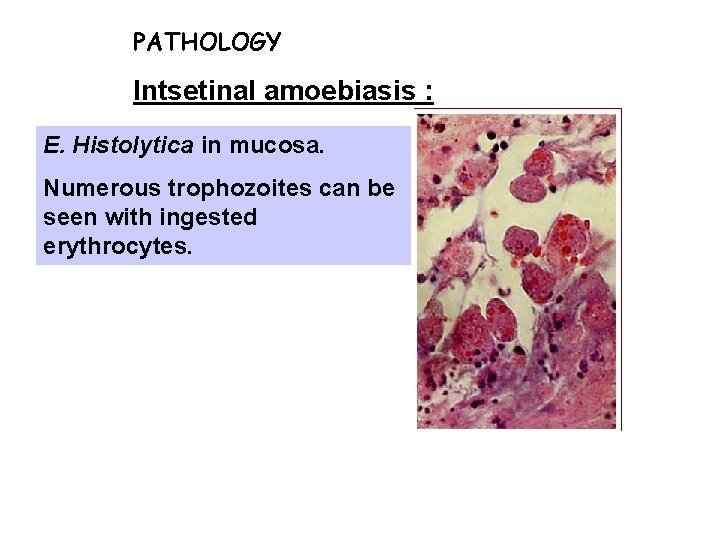 PATHOLOGY

Intsetinal amoebiasis :

E. Histolytica in mucosa.

Numerous trophozoites can be seen with ingested erythrocytes.